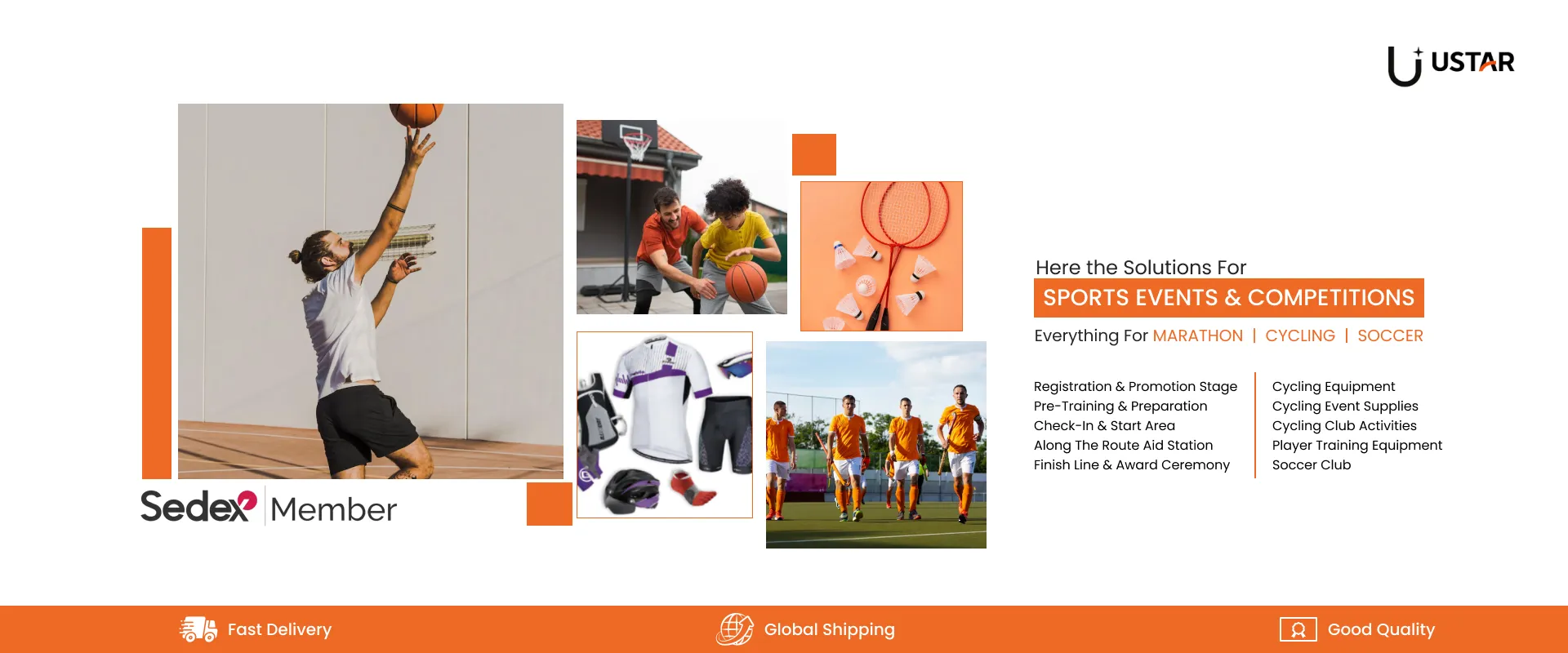 USTAR

Sedex Member

Here the Solutions For
SPORTS EVENTS & COMPETITIONS
Everything For MARATHON | CYCLING | SOCCER

Registration & Promotion Stage
Pre-Training & Preparation
Check-In & Start Area
Along The Route Aid Station
Finish Line & Award Ceremony

Cycling Equipment
Cycling Event Supplies
Cycling Club Activities
Player Training Equipment
Soccer Club

Fast Delivery
Global Shipping
Good Quality